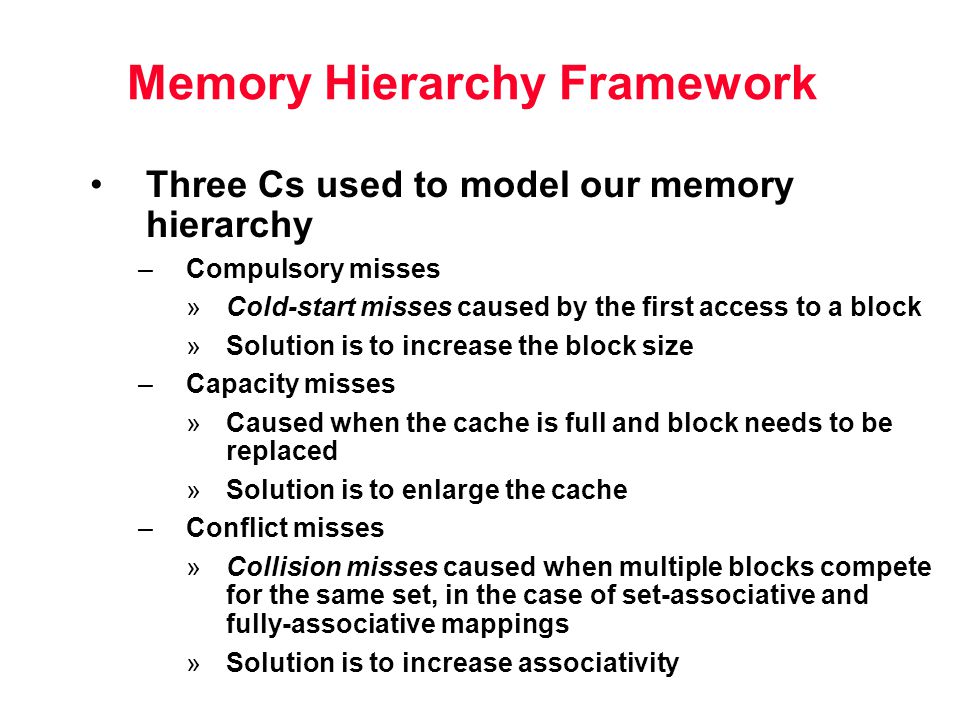 Memory Hierarchy Framework

• Three Cs used to model our memory hierarchy

– Compulsory misses

» Cold-start misses caused by the first access to a block

» Solution is to increase the block size

– Capacity misses

» Caused when the cache is full and block needs to be replaced

» Solution is to enlarge the cache

– Conflict misses

» Collision misses caused when multiple blocks compete for the same set, in the case of set-associative and fully-associative mappings

» Solution is to increase associativity